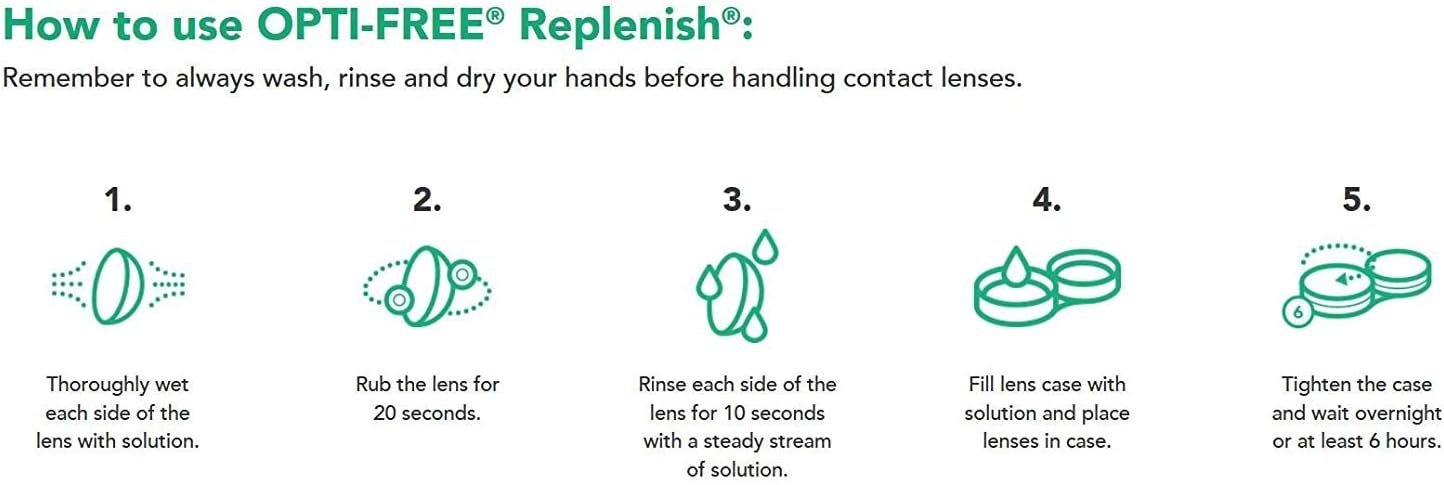 How to use OPTI-FREE® Replenish®:

Remember to always wash, rinse and dry your hands before handling contact lenses.

1.

Thoroughly wet each side of the lens with solution.

2.

Rub the lens for 20 seconds.

3.

Rinse each side of the lens for 10 seconds with a steady stream of solution.

4.

Fill lens case with solution and place lenses in case.

5.

6

Tighten the case and wait overnight or at least 6 hours.